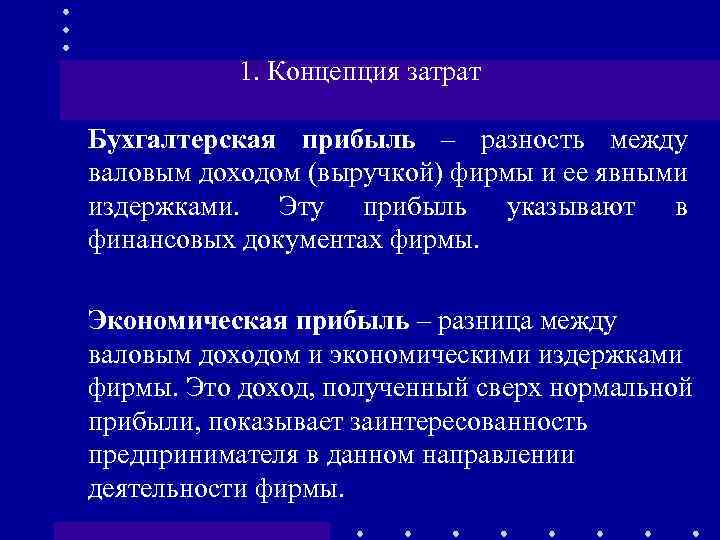 1. Концепция затрат

Бухгалтерская прибыль – разность между валовым доходом (выручкой) фирмы и ее явными издержками. Эту прибыль указывают в финансовых документах фирмы.

Экономическая прибыль – разница между валовым доходом и экономическими издержками фирмы. Это доход, полученный сверх нормальной прибыли, показывает заинтересованность предпринимателя в данном направлении деятельности фирмы.